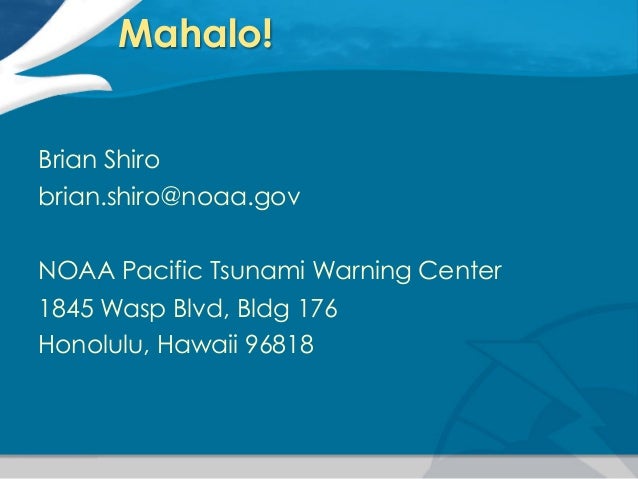 Mahalo!

Brian Shiro
brian.shiro@noaa.gov

NOAA Pacific Tsunami Warning Center
1845 Wasp Blvd, Bldg 176
Honolulu, Hawaii 96818